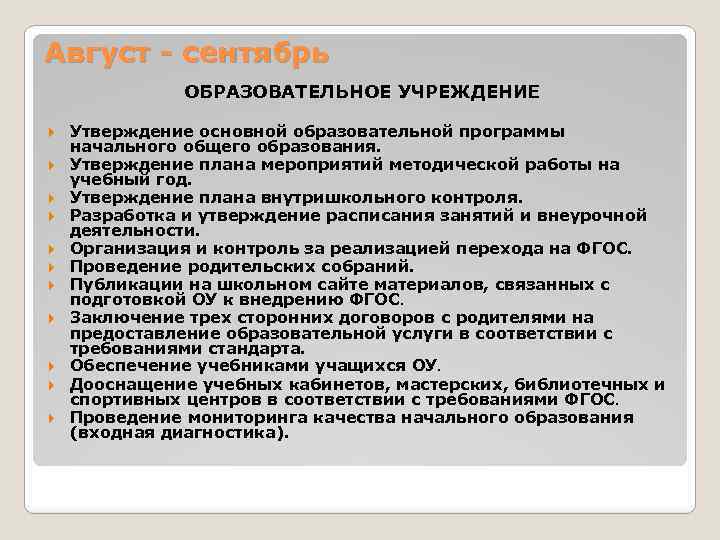 Август - сентябрь

ОБРАЗОВАТЕЛЬНОЕ УЧРЕЖДЕНИЕ

Утверждение основной образовательной программы начального общего образования.
Утверждение плана мероприятий методической работы на учебный год.
Утверждение плана внутришкольного контроля.
Разработка и утверждение расписания занятий и внеурочной деятельности.
Организация и контроль за реализацией перехода на ФГОС.
Проведение родительских собраний.
Публикации на школьном сайте материалов, связанных с подготовкой ОУ к внедрению ФГОС.
Заключение трех сторонних договоров с родителями на предоставление образовательной услуги в соответствии с требованиями стандарта.
Обеспечение учебниками учащихся ОУ.
Дооснащение учебных кабинетов, мастерских, библиотечных и спортивных центров в соответствии с требованиями ФГОС.
Проведение мониторинга качества начального образования (входная диагностика).